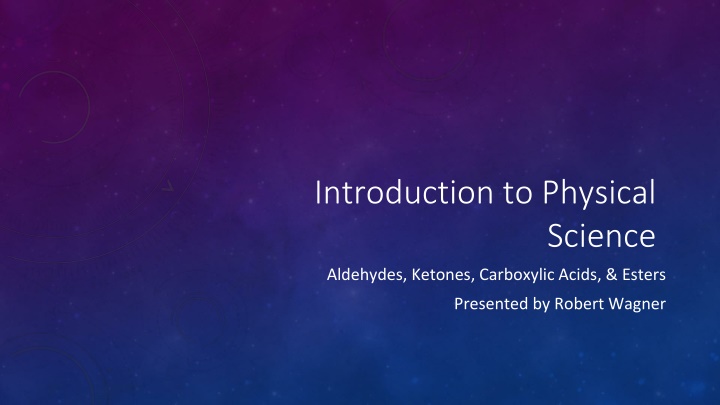 Introduction to Physical Science

Aldehydes, Ketones, Carboxylic Acids, & Esters

Presented by Robert Wagner